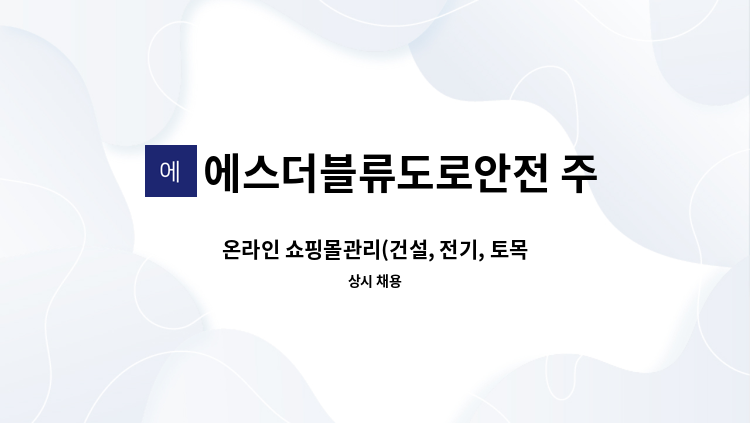 에

에스더블류도로안전 주

온라인 쇼핑몰관리(건설, 전기, 토목

상시 채용